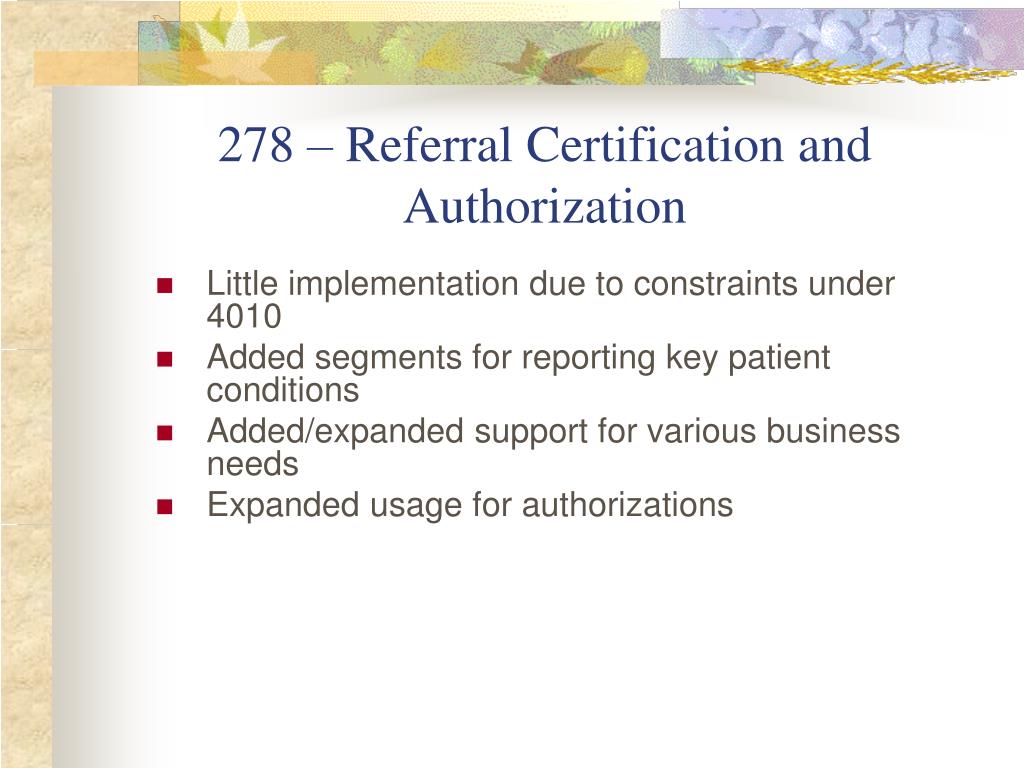 278 – Referral Certification and Authorization

- Little implementation due to constraints under 4010
- Added segments for reporting key patient conditions
- Added/expanded support for various business needs
- Expanded usage for authorizations